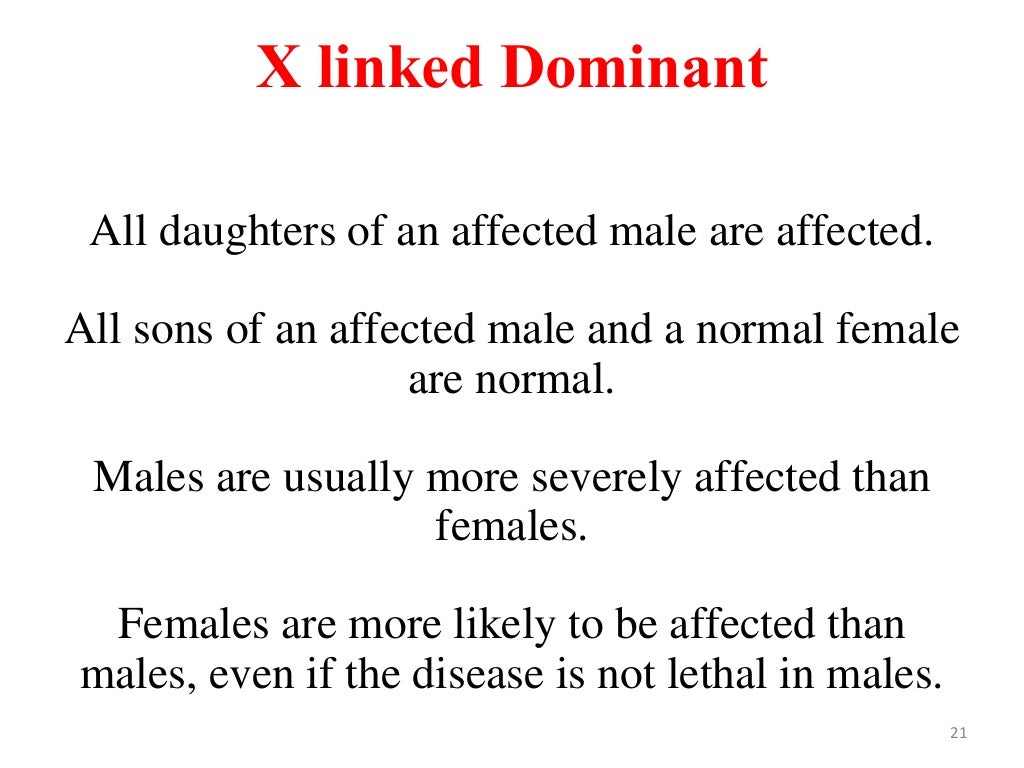 X linked Dominant

All daughters of an affected male are affected.

All sons of an affected male and a normal female are normal.

Males are usually more severely affected than females.

Females are more likely to be affected than males, even if the disease is not lethal in males.

21